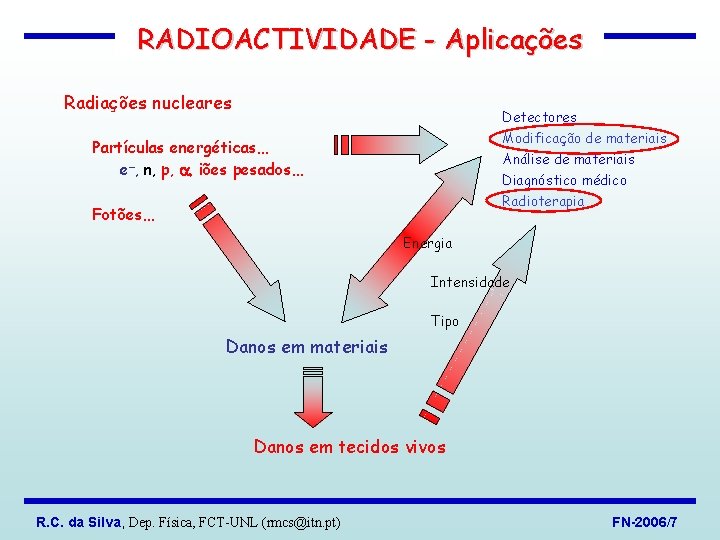 RADIOACTIVIDADE - Aplicações

Radiações nucleares

Partículas energéticas...
$e^-$, n, p, $\alpha$, iões pesados...

Fotões...

Detectores
Modificação de materiais
Análise de materiais
Diagnóstico médico
Radioterapia

Energia

Intensidade

Tipo

Danos em materiais

Danos em tecidos vivos

R.C. da Silva, Dep. Física, FCT-UNL (rmcs@itn.pt)

FN-2006/7